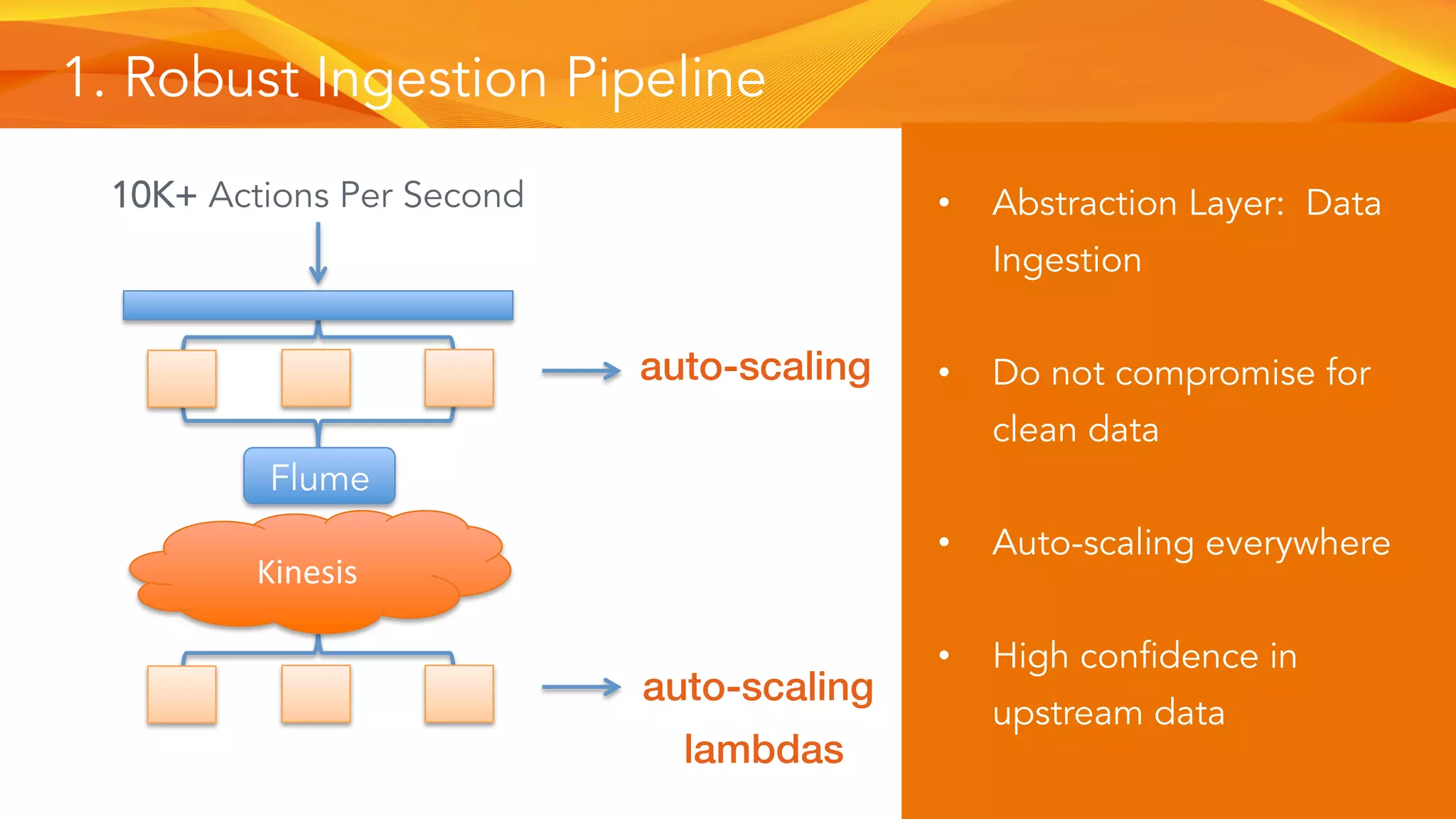 1. Robust Ingestion Pipeline

10K+ Actions Per Second

auto-scaling

Flume

Kinesis

auto-scaling
lambdas

• Abstraction Layer: Data Ingestion

• Do not compromise for clean data

• Auto-scaling everywhere

• High confidence in upstream data